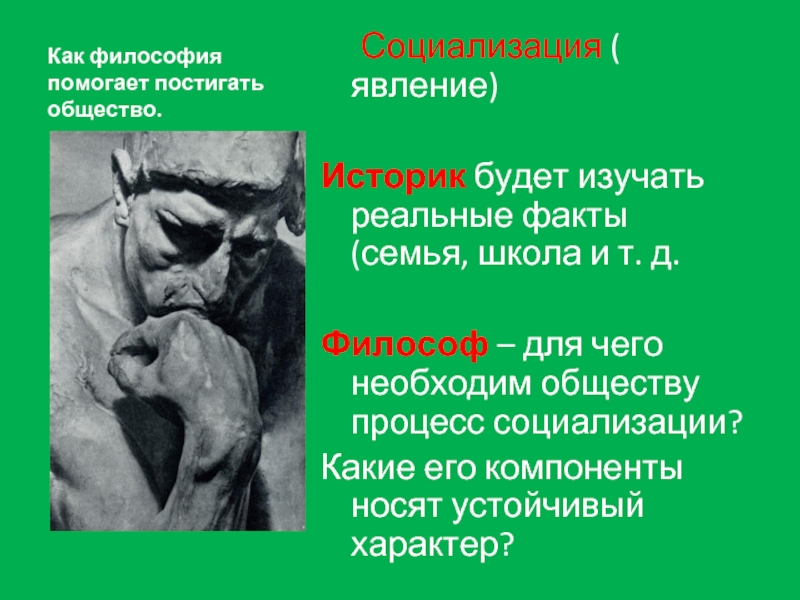 Как философия помогает постигать общество.

Социализация ( явление)

Историк будет изучать реальные факты (семья, школа и т. д.

Философ – для чего необходим обществу процесс социализации?

Какие его компоненты носят устойчивый характер?